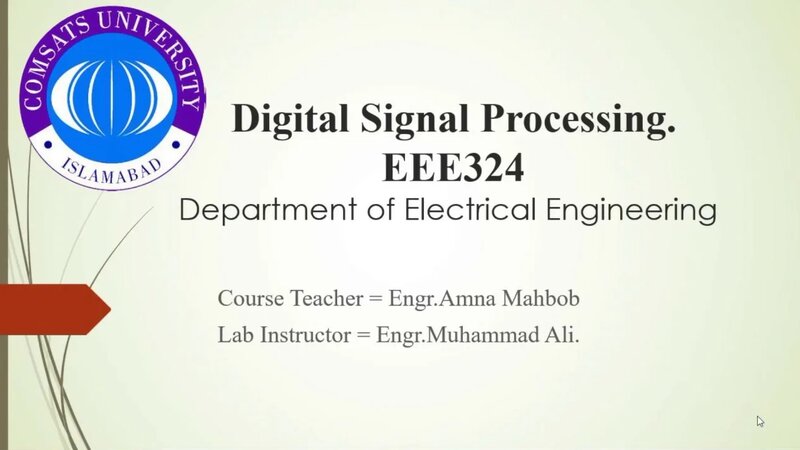 COMSATS UNIVERSITY
ISLAMABAD

Digital Signal Processing.
EEE324
Department of Electrical Engineering

Course Teacher = Engr.Amna Mahbob
Lab Instructor = Engr.Muhammad Ali.